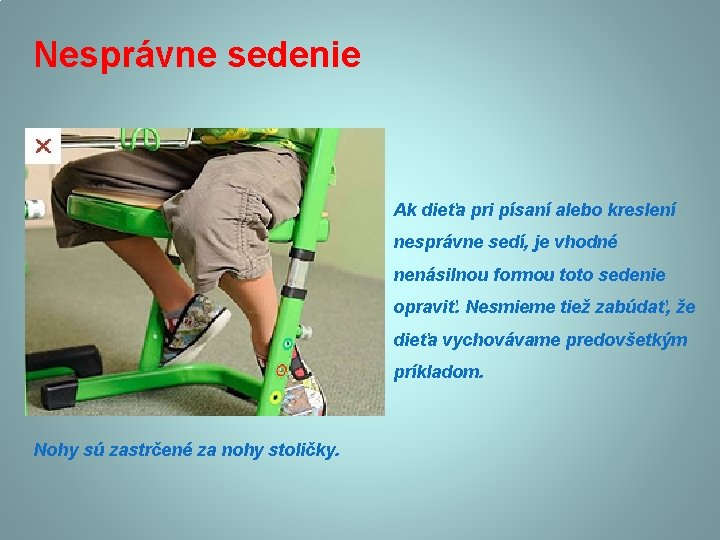 Nesprávne sedenie

Ak dieťa pri písaní alebo kreslení nesprávne sedí, je vhodné nenásilnou formou toto sedenie opraviť. Nesmieme tiež zabúdať, že dieťa vychovávame predovšetkým príkladom.

Nohy sú zastrčené za nohy stoličky.